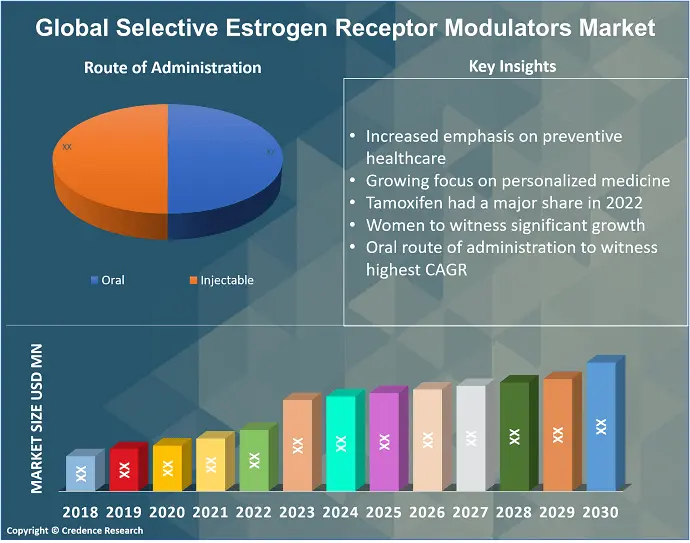 Global Selective Estrogen Receptor Modulators Market

Route of Administration

XX

XX

Oral Injectable

Key Insights

• Increased emphasis on preventive healthcare
• Growing focus on personalized medicine
• Tamoxifen had a major share in 2022
• Women to witness significant growth
• Oral route of administration to witness highest CAGR

MARKET SIZE USD MN

XX XX XX XX XX XX XX XX XX XX XX XX XX

2018 2019 2020 2021 2022 2023 2024 2025 2026 2027 2028 2029 2030

Copyright © Credence Research